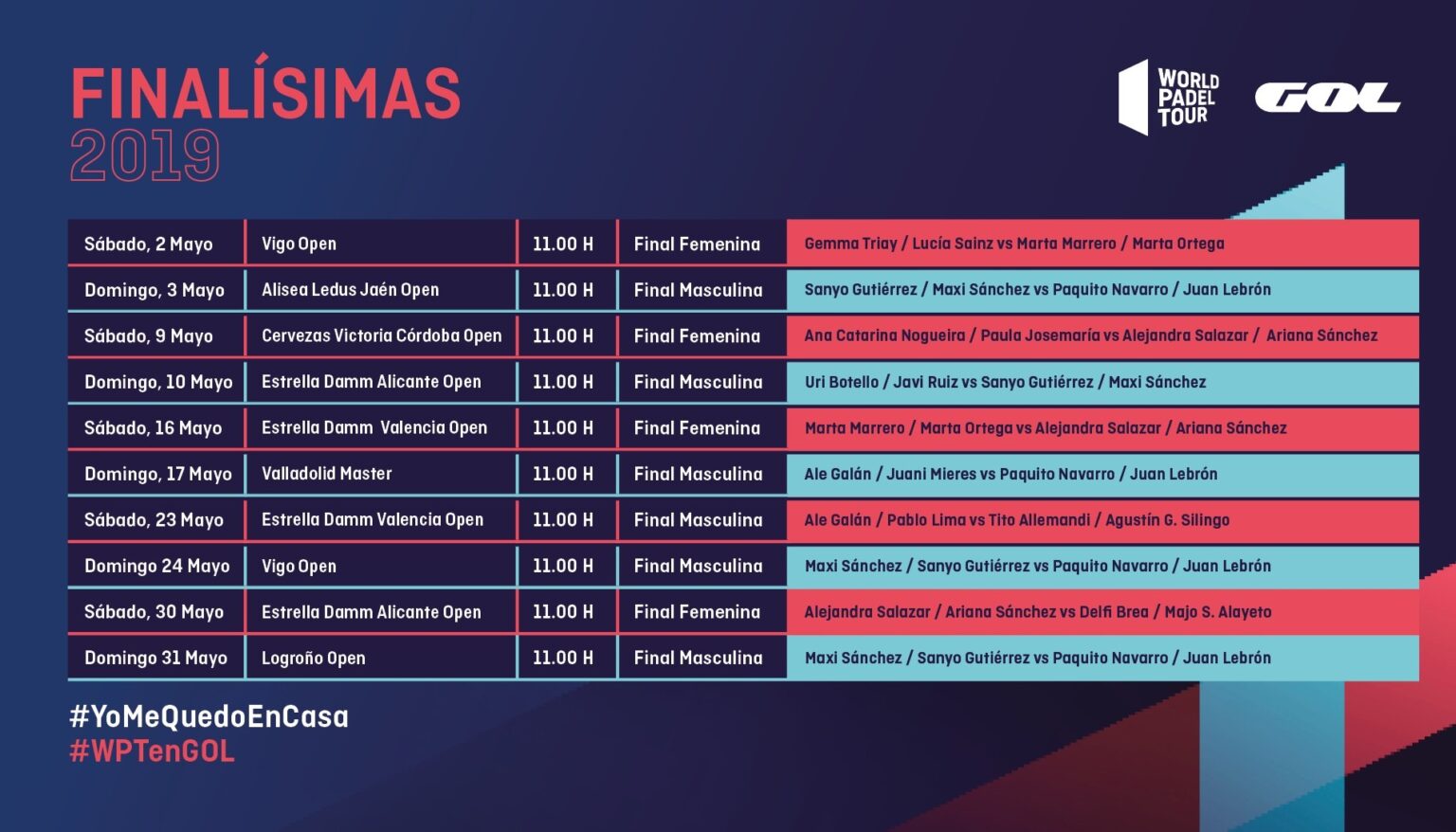 FINALÍSIMAS
2019

WORLD PADEL TOUR

GOL

| Sábado, 2 Mayo | Vigo Open | 11.00 H | Final Femenina | Gemma Triay / Lucía Sainz vs Marta Marrero / Marta Ortega |
|---|---|---|---|---|
| Domingo, 3 Mayo | Alisea Ledus Jaén Open | 11.00 H | Final Masculina | Sanyo Gutiérrez / Maxi Sánchez vs Paquito Navarro / Juan Lebrón |
| Sábado, 9 Mayo | Cervezas Victoria Córdoba Open | 11.00 H | Final Femenina | Ana Catarina Nogueira / Paula Josemaría vs Alejandra Salazar / Ariana Sánchez |
| Domingo, 10 Mayo | Estrella Damm Alicante Open | 11.00 H | Final Masculina | Uri Botello / Javi Ruiz vs Sanyo Gutiérrez / Maxi Sánchez |
| Sábado, 16 Mayo | Estrella Damm Valencia Open | 11.00 H | Final Femenina | Marta Marrero / Marta Ortega vs Alejandra Salazar / Ariana Sánchez |
| Domingo, 17 Mayo | Valladolid Master | 11.00 H | Final Masculina | Ale Galán / Juani Mieres vs Paquito Navarro / Juan Lebrón |
| Sábado, 23 Mayo | Estrella Damm Valencia Open | 11.00 H | Final Masculina | Ale Galán / Pablo Lima vs Tito Allemandi / Agustín G. Silingo |
| Domingo 24 Mayo | Vigo Open | 11.00 H | Final Masculina | Maxi Sánchez / Sanyo Gutiérrez vs Paquito Navarro / Juan Lebrón |
| Sábado, 30 Mayo | Estrella Damm Alicante Open | 11.00 H | Final Femenina | Alejandra Salazar / Ariana Sánchez vs Delfi Brea / Majo S. Alayeto |
| Domingo 31 Mayo | Logroño Open | 11.00 H | Final Masculina | Maxi Sánchez / Sanyo Gutiérrez vs Paquito Navarro / Juan Lebrón |

#YoMeQuedoEnCasa
#WPTenGOL